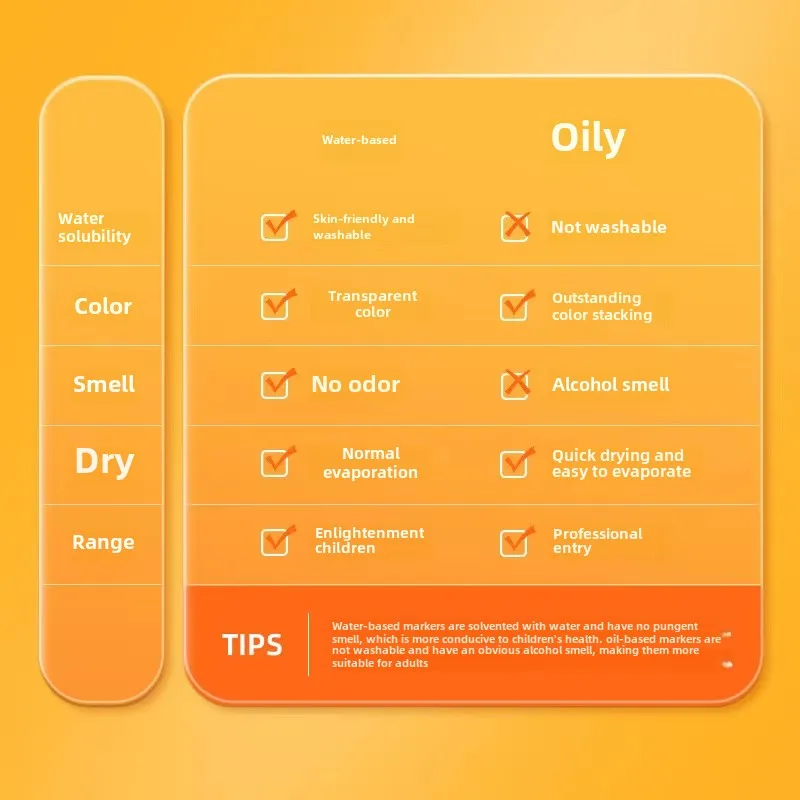 | | Water-based | Oily |
|---|---|---|
| Water solubility | Skin-friendly and washable | Not washable |
| Color | Transparent color | Outstanding color stacking |
| Smell | No odor | Alcohol smell |
| Dry | Normal evaporation | Quick drying and easy to evaporate |
| Range | Enlightenment children | Professional entry |

TIPS

Water-based markers are solvented with water and have no pungent smell, which is more conducive to children's health. oil-based markers are not washable and have an obvious alcohol smell, making them more suitable for adults